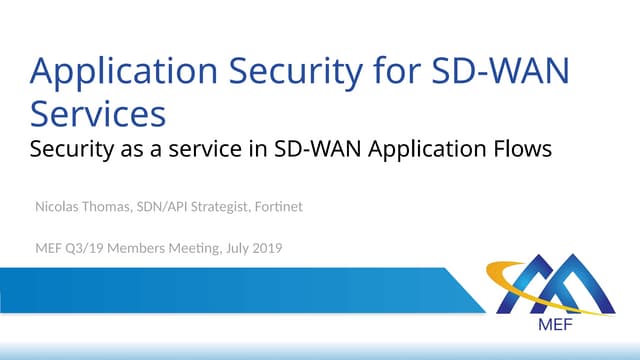 Application Security for SD-WAN Services

Security as a service in SD-WAN Application Flows

Nicolas Thomas, SDN/API Strategist, Fortinet

MEF Q3/19 Members Meeting, July 2019

MEF